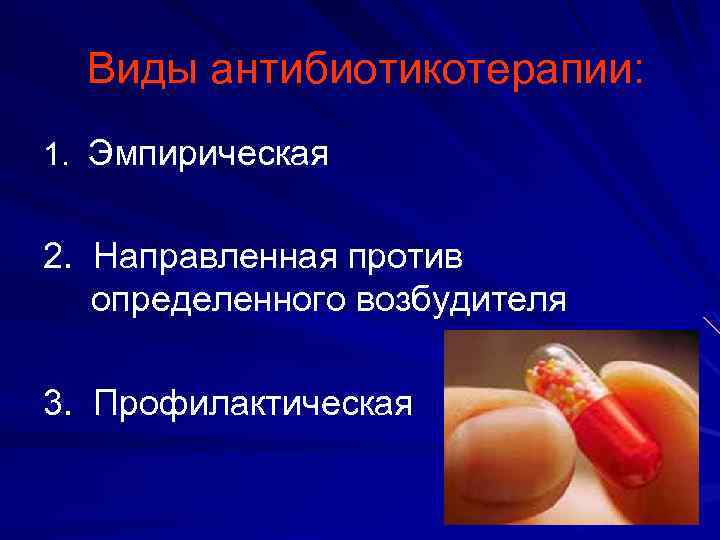 Виды антибиотикотерапии:

1. Эмпирическая

2. Направленная против определенного возбудителя

3. Профилактическая